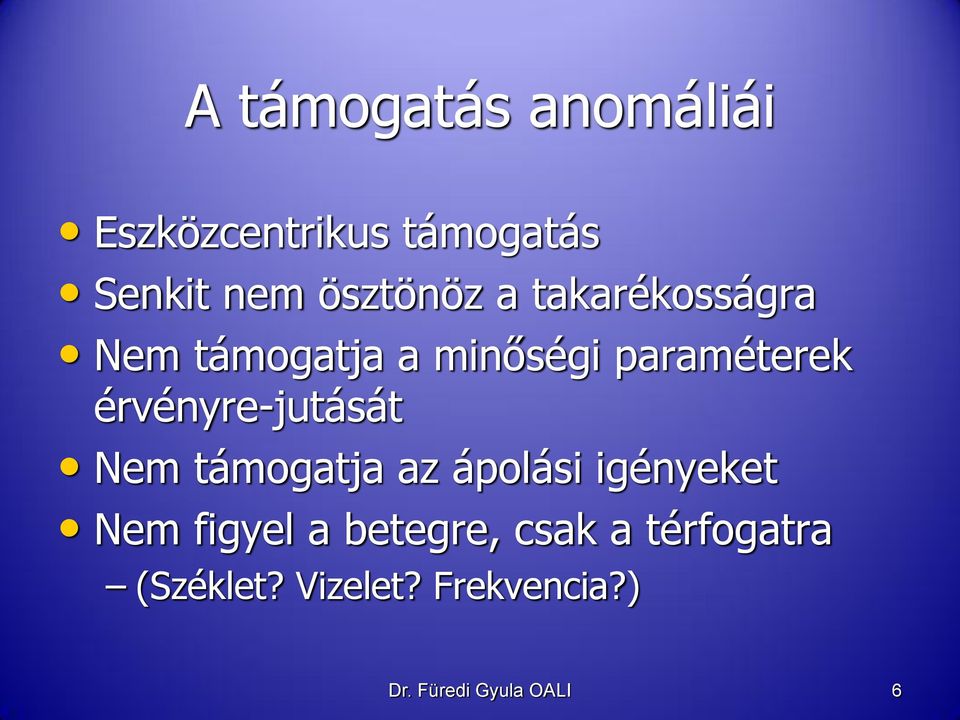 A támogatás anomáliái

• Eszközcentrikus támogatás
• Senkit nem ösztönöz a takarékosságra
• Nem támogatja a minőségi paraméterek érvényre-jutását
• Nem támogatja az ápolási igényeket
• Nem figyel a betegre, csak a térfogatra
– (Széklet? Vizelet? Frekvencia?)

Dr. Füredi Gyula OALI

6